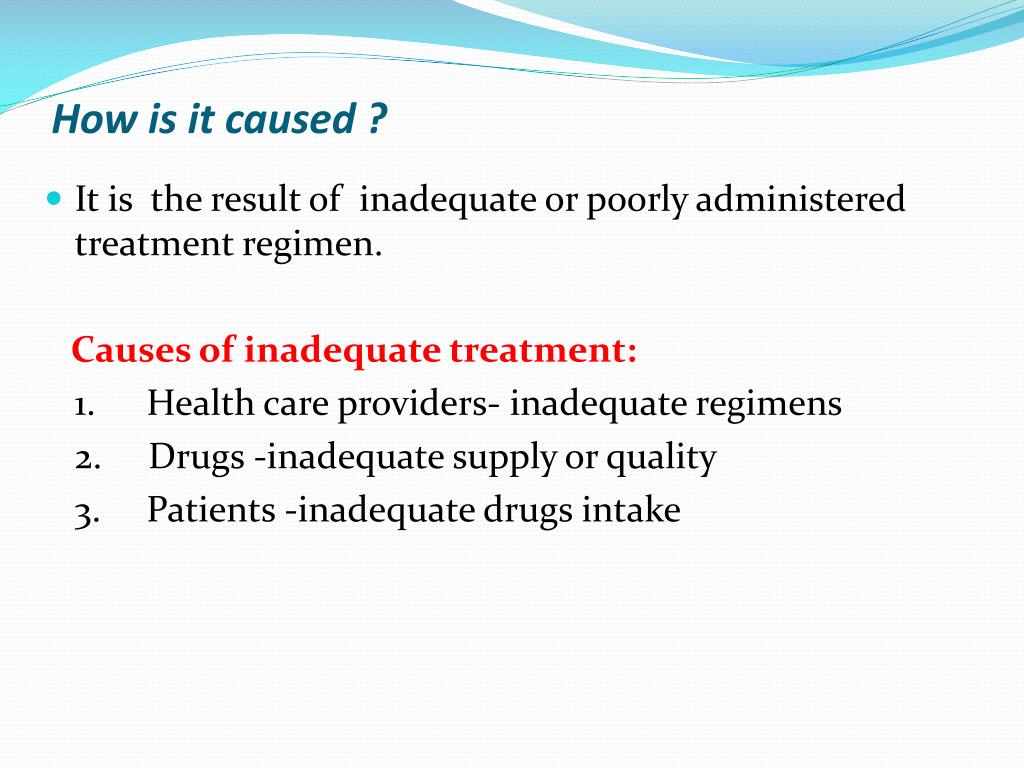 How is it caused ?

It is the result of inadequate or poorly administered treatment regimen.

Causes of inadequate treatment:

1. Health care providers- inadequate regimens
2. Drugs -inadequate supply or quality
3. Patients -inadequate drugs intake